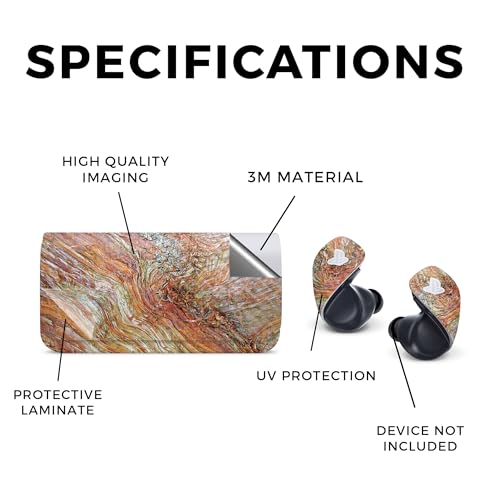 SPECIFICATIONS

HIGH QUALITY IMAGING

3M MATERIAL

PROTECTIVE LAMINATE

UV PROTECTION

DEVICE NOT INCLUDED